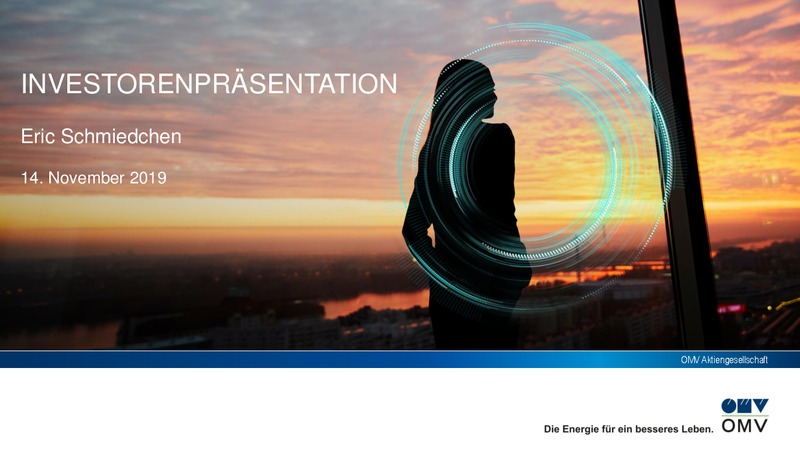 INVESTORENPRÄSENTATION

Eric Schmiedchen

14. November 2019

OMV Aktiengesellschaft

Die Energie für ein besseres Leben.

OMV